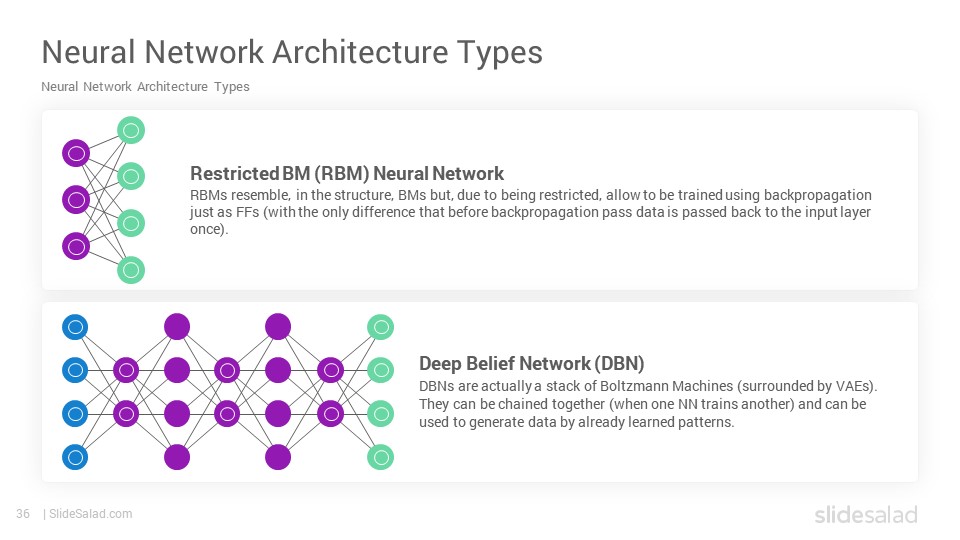 Neural Network Architecture Types

Neural Network Architecture Types

Restricted BM (RBM) Neural Network

RBMs resemble, in the structure, BMs but, due to being restricted, allow to be trained using backpropagation just as FFs (with the only difference that before backpropagation pass data is passed back to the input layer once).

Deep Belief Network (DBN)

DBNs are actually a stack of Boltzmann Machines (surrounded by VAEs). They can be chained together (when one NN trains another) and can be used to generate data by already learned patterns.

36 | SlideSalad.com

slidesalad